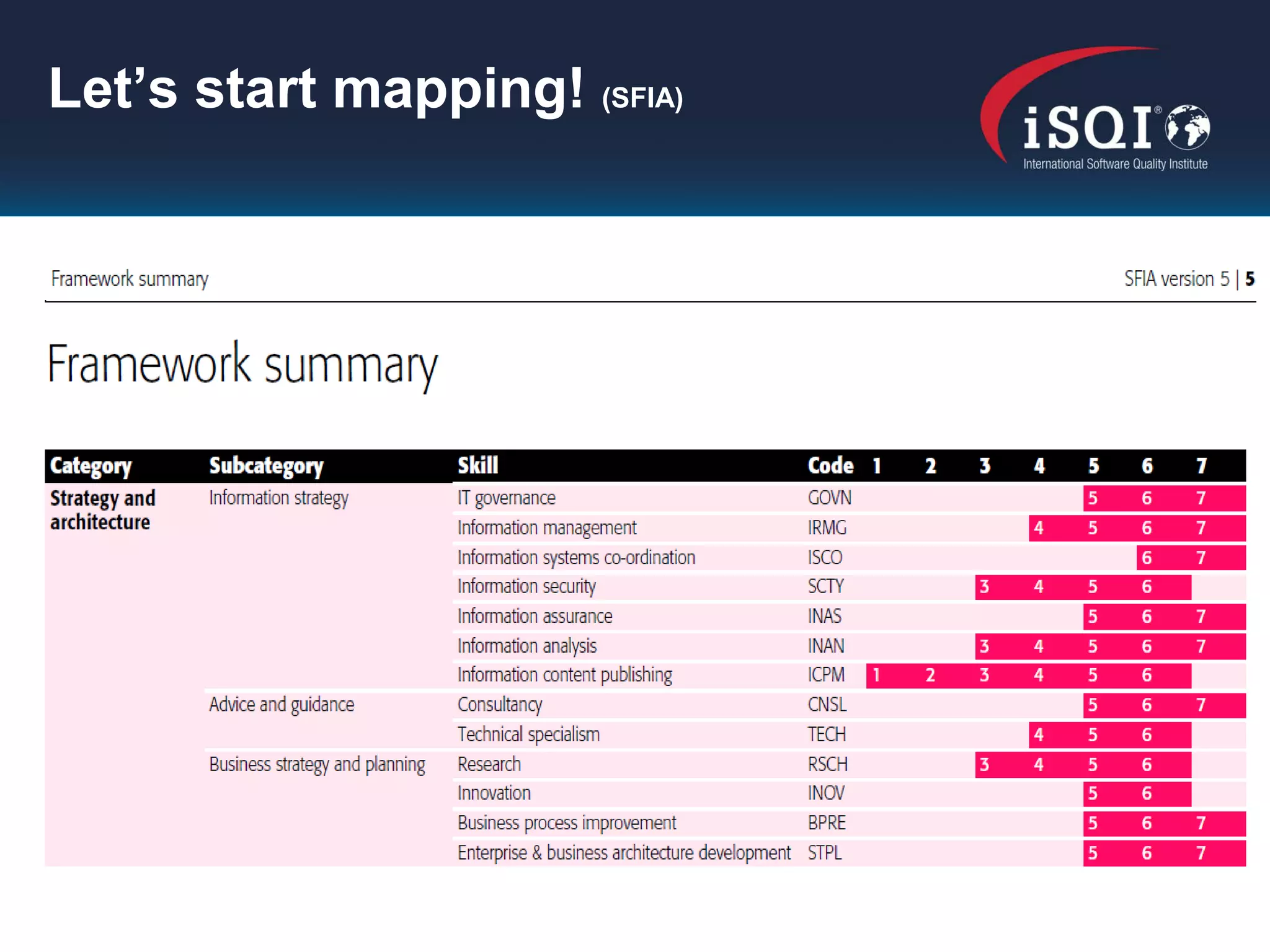 Let's start mapping! (SFIA)

iSQI®
International Software Quality Institute

Framework summary

SFIA version 5 | 5

Framework summary

| Category | Subcategory | Skill | Code | 1 | 2 | 3 | 4 | 5 | 6 | 7 |
|---|---|---|---|---|---|---|---|---|---|---|
| Strategy and architecture | Information strategy | IT governance | GOVN | | | | | 5 | 6 | 7 |
| | | Information management | IRMG | | | | 4 | 5 | 6 | 7 |
| | | Information systems co-ordination | ISCO | | | | | | 6 | 7 |
| | | Information security | SCTY | | | 3 | 4 | 5 | 6 | |
| | | Information assurance | INAS | | | | | 5 | 6 | 7 |
| | | Information analysis | INAN | | | 3 | 4 | 5 | 6 | 7 |
| | | Information content publishing | ICPM | 1 | 2 | 3 | 4 | 5 | 6 | |
| | Advice and guidance | Consultancy | CNSL | | | | | 5 | 6 | 7 |
| | | Technical specialism | TECH | | | | 4 | 5 | 6 | |
| | Business strategy and planning | Research | RSCH | | | 3 | 4 | 5 | 6 | |
| | | Innovation | INOV | | | | | 5 | 6 | |
| | | Business process improvement | BPRE | | | | | 5 | 6 | 7 |
| | | Enterprise & business architecture development | STPL | | | | | 5 | 6 | 7 |